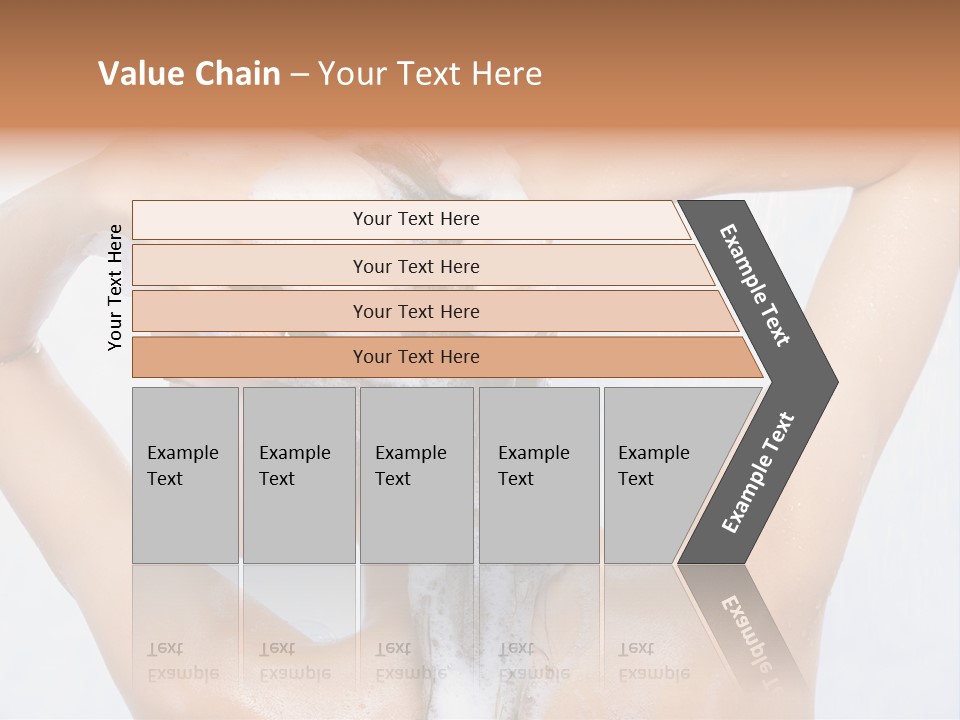 Value Chain – Your Text Here

Your Text Here

Your Text Here

Your Text Here

Your Text Here

Your Text Here

Example Text

Example Text

Example Text

Example Text

Example Text

Example Text

Example Text